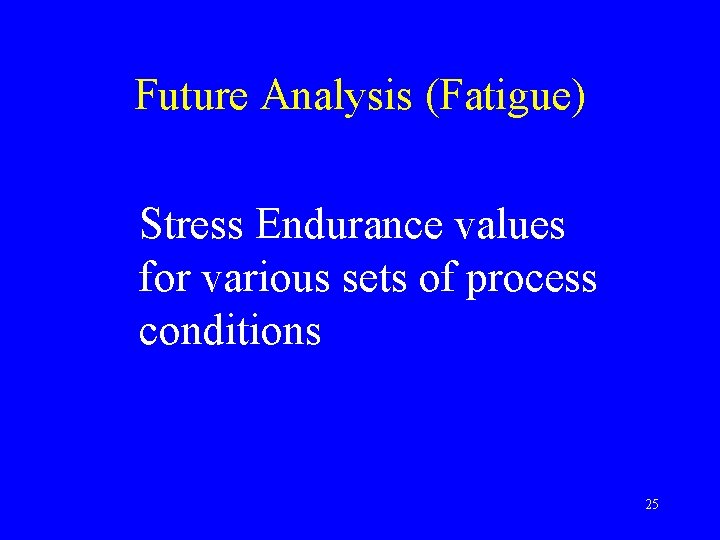 Future Analysis (Fatigue)

Stress Endurance values for various sets of process conditions

25